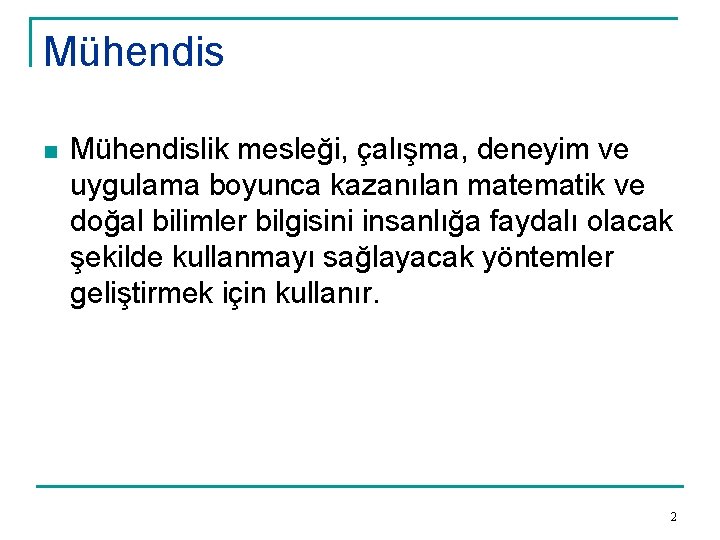 Mühendis

Mühendislik mesleği, çalışma, deneyim ve uygulama boyunca kazanılan matematik ve doğal bilimler bilgisini insanlığa faydalı olacak şekilde kullanmayı sağlayacak yöntemler geliştirmek için kullanır.

2